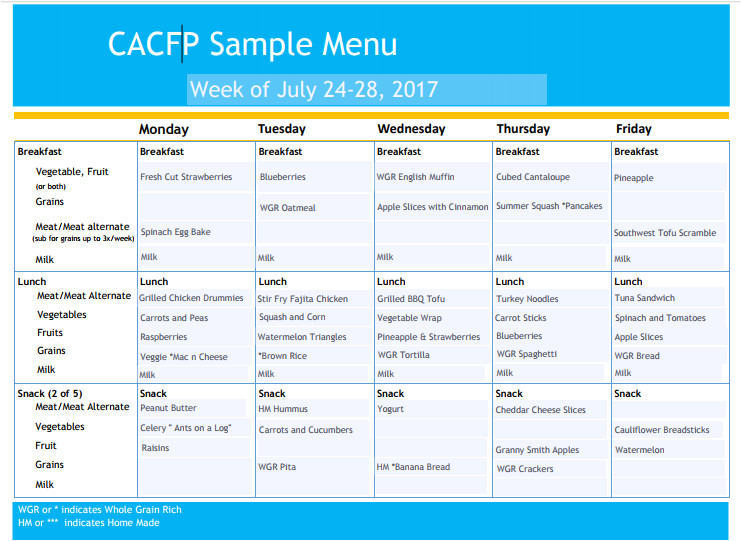 CACFP Sample Menu

Week of July 24-28, 2017

| | Monday | Tuesday | Wednesday | Thursday | Friday |
|---|---|---|---|---|---|
| Breakfast | Breakfast | Breakfast | Breakfast | Breakfast | Breakfast |
| Vegetable, Fruit (or both) | Fresh Cut Strawberries | Blueberries | WGR English Muffin | Cubed Cantaloupe | Pineapple |
| Grains | | WGR Oatmeal | Apple Slices with Cinnamon | Summer Squash *Pancakes | |
| Meat/Meat alternate (sub for grains up to 3x/week) | Spinach Egg Bake | | | | Southwest Tofu Scramble |
| Milk | Milk | Milk | Milk | Milk | Milk |
| Lunch | Lunch | Lunch | Lunch | Lunch | Lunch |
| Meat/Meat Alternate | Grilled Chicken Drummies | Stir Fry Fajita Chicken | Grilled BBQ Tofu | Turkey Noodles | Tuna Sandwich |
| Vegetables | Carrots and Peas | Squash and Corn | Vegetable Wrap | Carrot Sticks | Spinach and Tomatoes |
| Fruits | Raspberries | Watermelon Triangles | Pineapple & Strawberries | Blueberries | Apple Slices |
| Grains | Veggie *Mac n Cheese | *Brown Rice | WGR Tortilla | WGR Spaghetti | WGR Bread |
| Milk | Milk | Milk | Milk | Milk | Milk |
| Snack (2 of 5) | Snack | Snack | Snack | Snack | Snack |
| Meat/Meat Alternate | Peanut Butter | HM Hummus | Yogurt | Cheddar Cheese Slices | |
| Vegetables | Celery " Ants on a Log" | Carrots and Cucumbers | | | Cauliflower Breadsticks |
| Fruit | Raisins | | | Granny Smith Apples | Watermelon |
| Grains | | WGR Pita | HM *Banana Bread | WGR Crackers | |
| Milk | | | | | |

WGR or * indicates Whole Grain Rich
HM or *** indicates Home Made